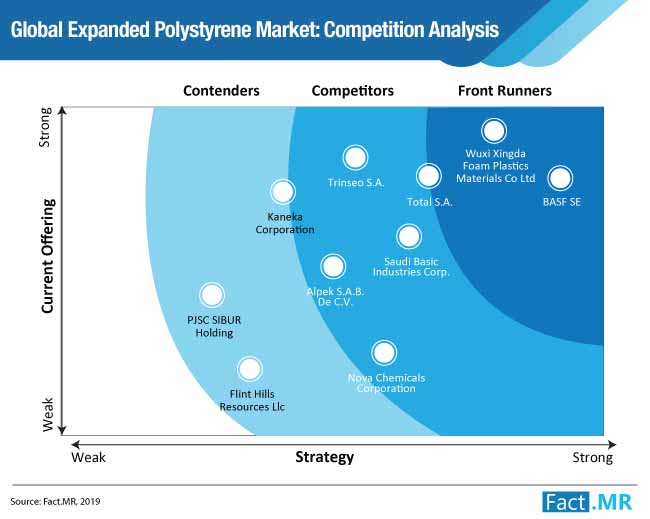 Global Expanded Polystyrene Market: Competition Analysis

Contenders

Competitors

Front Runners

Strong

Current Offering

Weak

Wuxi Xingda Foam Plastics Materials Co Ltd

BASF SE

Trinseo S.A.

Total S.A.

Kaneka Corporation

Saudi Basic Industries Corp.

Alpek S.A.B. De C.V.

PJSC SIBUR Holding

Nova Chemicals Corporation

Flint Hills Resources Llc

Weak

Strategy

Strong

Source: Fact.MR, 2019

Fact.MR